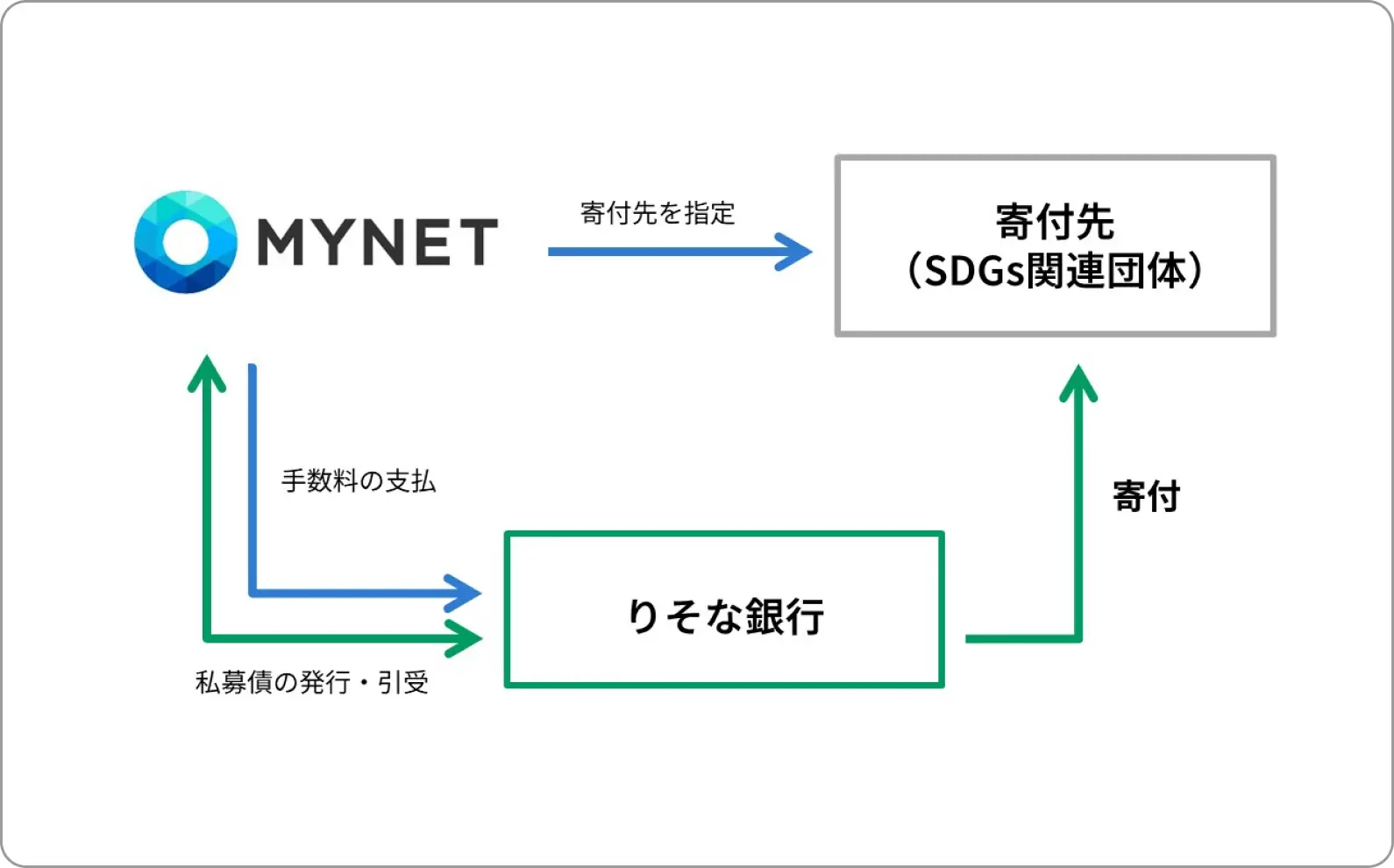 MYNET

寄付先を指定

寄付先
（SDGs関連団体）

手数料の支払

寄付

りそな銀行

私募債の発行・引受